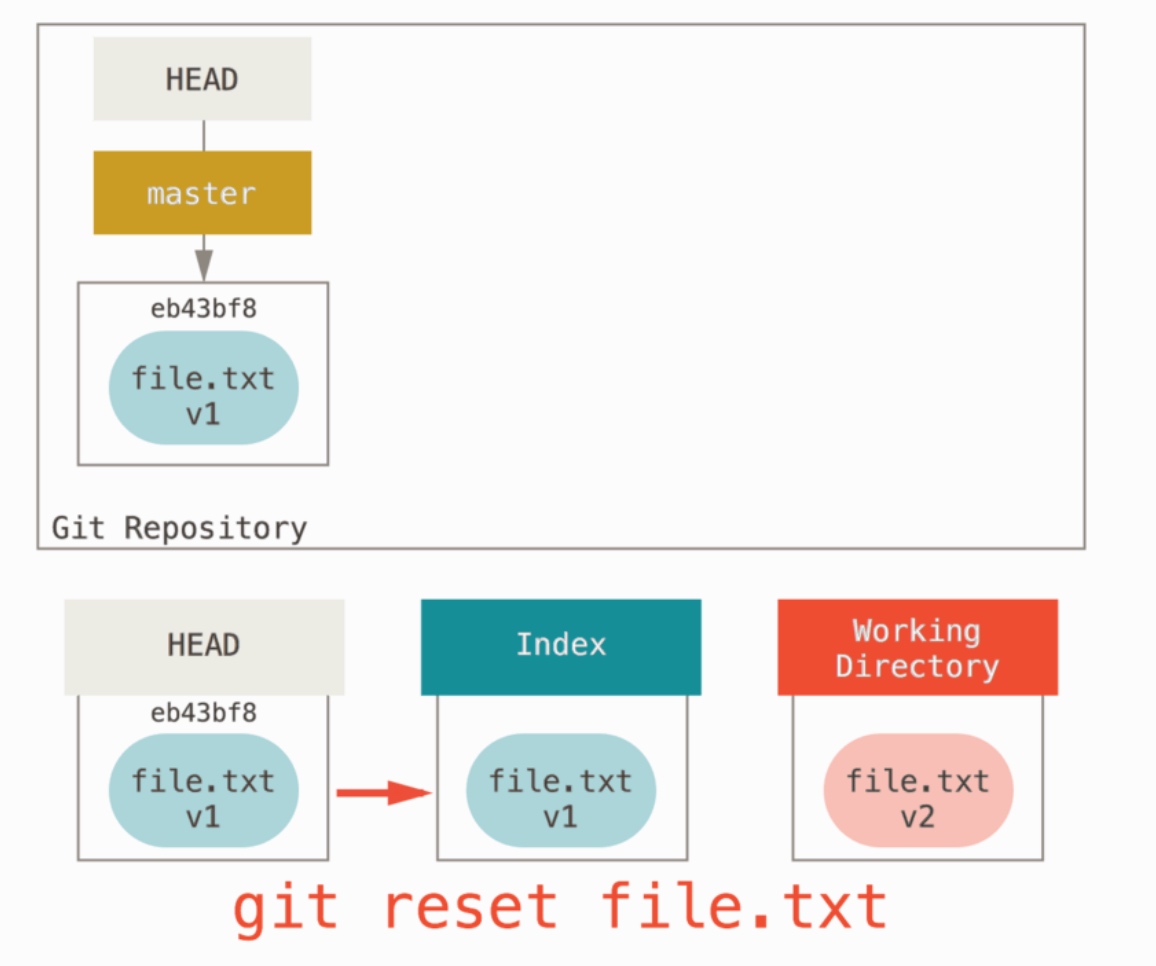 HEAD

master

eb43bf8

file.txt
v1

Git Repository

HEAD

eb43bf8

file.txt
v1

Index

file.txt
v1

Working Directory

file.txt
v2

git reset file.txt